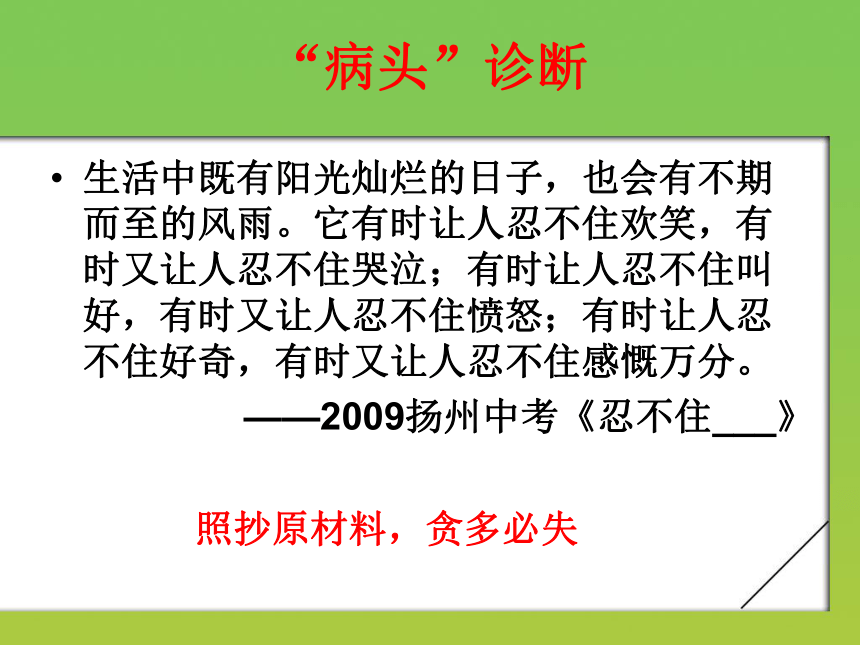 “病头”诊断

• 生活中既有阳光灿烂的日子，也会有不期而至的风雨。它有时让人忍不住欢笑，有时又让人忍不住哭泣；有时让人忍不住叫好，有时又让人忍不住愤怒；有时让人忍不住好奇，有时又让人忍不住感慨万分。

——2009扬州中考《忍不住___》

照抄原材料，贪多必失